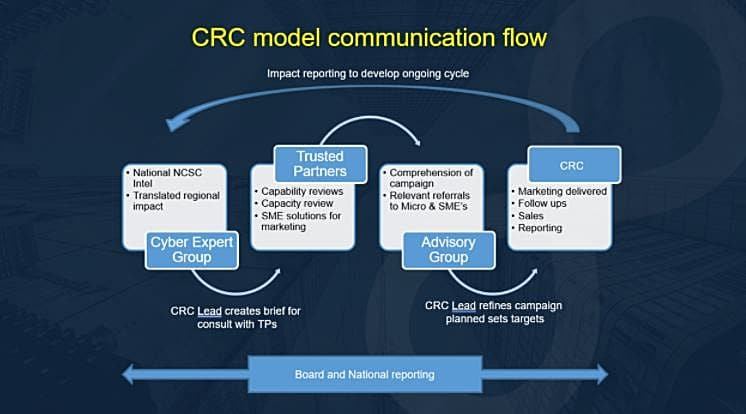 CRC model communication flow

Impact reporting to develop ongoing cycle

• National NCSC Intel
• Translated regional impact

Cyber Expert Group

Trusted Partners

• Capability reviews
• Capacity review
• SME solutions for marketing

• Comprehension of campaign
• Relevant referrals to Micro & SME's

Advisory Group

CRC

• Marketing delivered
• Follow ups
• Sales
• Reporting

CRC Lead creates brief for consult with TPs

CRC Lead refines campaign planned sets targets

Board and National reporting